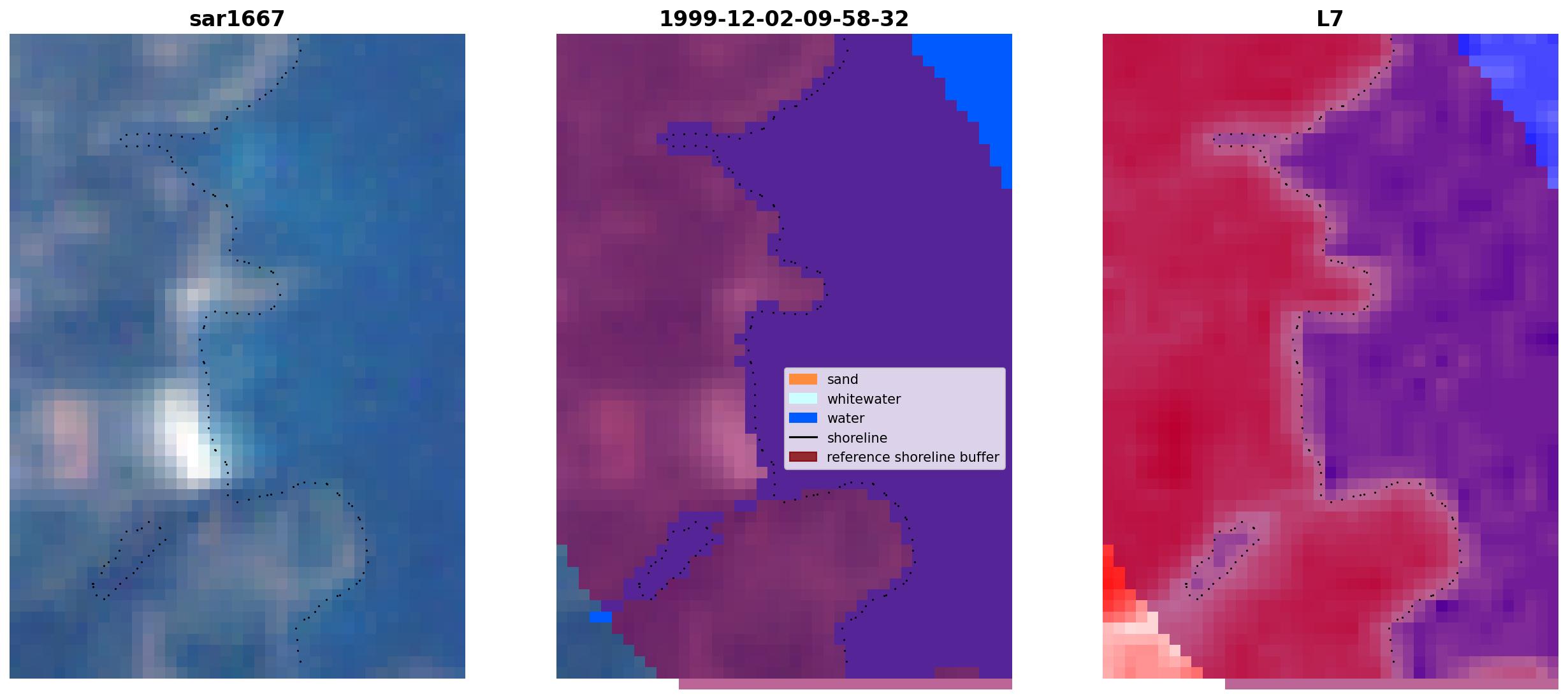 sar1667

1999-12-02-09-58-32

sand
whitewater
water
shoreline
reference shoreline buffer

L7